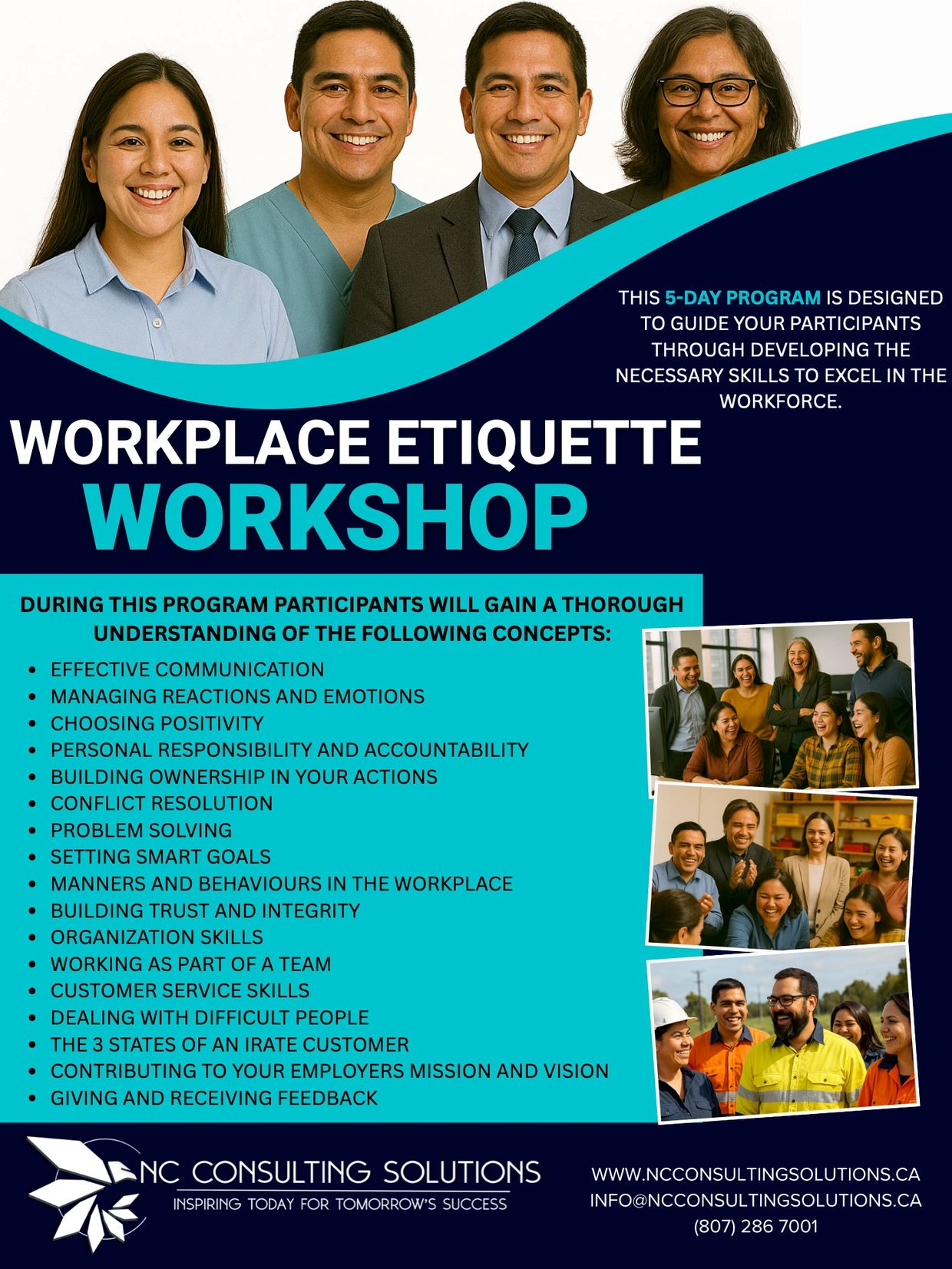 THIS 5-DAY PROGRAM IS DESIGNED TO GUIDE YOUR PARTICIPANTS THROUGH DEVELOPING THE NECESSARY SKILLS TO EXCEL IN THE WORKFORCE.

WORKPLACE ETIQUETTE
WORKSHOP

DURING THIS PROGRAM PARTICIPANTS WILL GAIN A THOROUGH UNDERSTANDING OF THE FOLLOWING CONCEPTS:

- EFFECTIVE COMMUNICATION
- MANAGING REACTIONS AND EMOTIONS
- CHOOSING POSITIVITY
- PERSONAL RESPONSIBILITY AND ACCOUNTABILITY
- BUILDING OWNERSHIP IN YOUR ACTIONS
- CONFLICT RESOLUTION
- PROBLEM SOLVING
- SETTING SMART GOALS
- MANNERS AND BEHAVIOURS IN THE WORKPLACE
- BUILDING TRUST AND INTEGRITY
- ORGANIZATION SKILLS
- WORKING AS PART OF A TEAM
- CUSTOMER SERVICE SKILLS
- DEALING WITH DIFFICULT PEOPLE
- THE 3 STATES OF AN IRATE CUSTOMER
- CONTRIBUTING TO YOUR EMPLOYERS MISSION AND VISION
- GIVING AND RECEIVING FEEDBACK

NC CONSULTING SOLUTIONS
INSPIRING TODAY FOR TOMORROW'S SUCCESS

WWW.NCCONSULTINGSOLUTIONS.CA
INFO@NCCONSULTINGSOLUTIONS.CA
(807) 286 7001